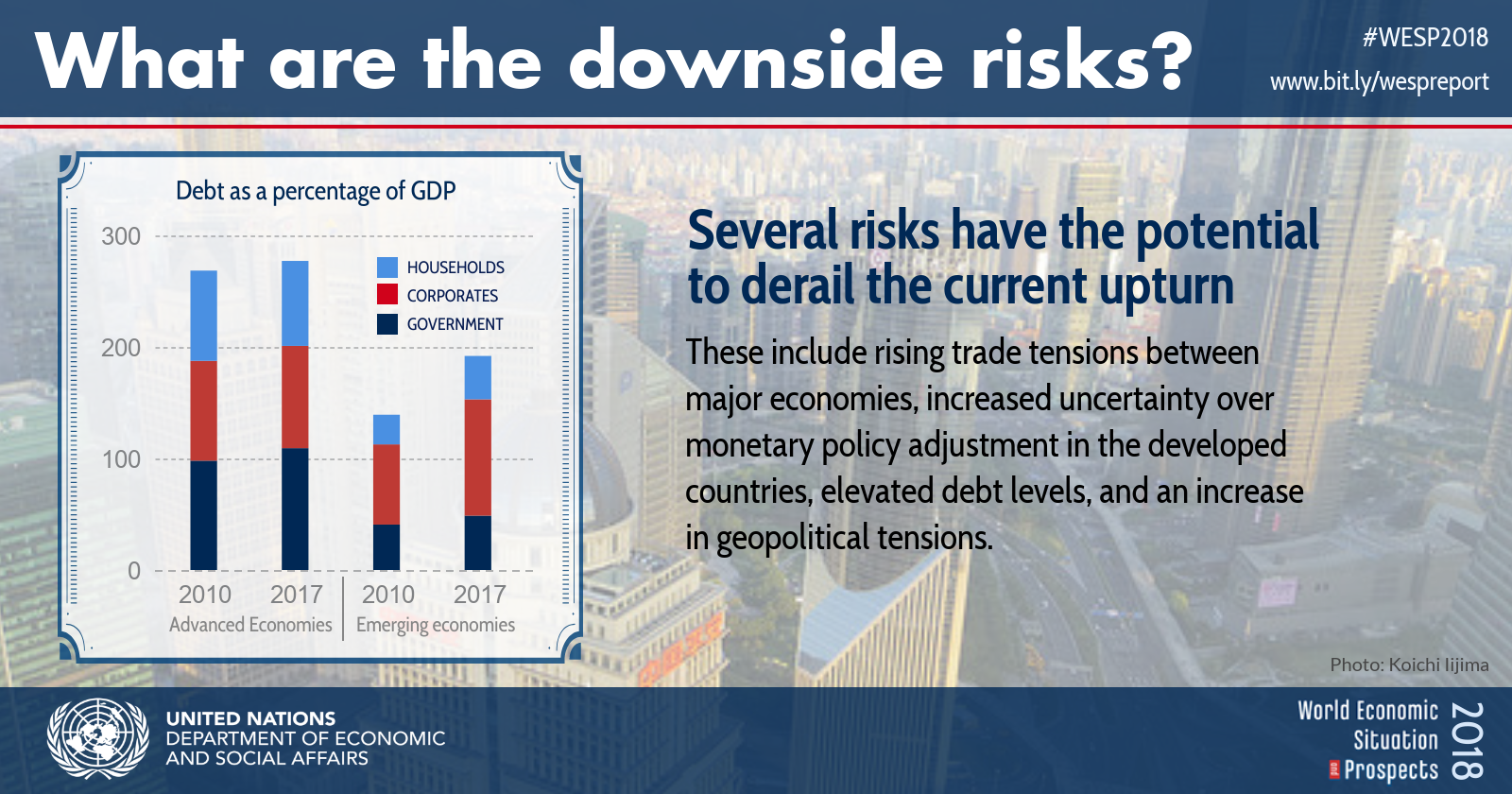 What are the downside risks?

#WESP2018
www.bit.ly/wespreport

Debt as a percentage of GDP

300
200
100
0

HOUSEHOLDS
CORPORATES
GOVERNMENT

2010 2017 2010 2017
Advanced Economies Emerging economies

Several risks have the potential to derail the current upturn

These include rising trade tensions between major economies, increased uncertainty over monetary policy adjustment in the developed countries, elevated debt levels, and an increase in geopolitical tensions.

Photo: Koichi Iijima

UNITED NATIONS
DEPARTMENT OF ECONOMIC
AND SOCIAL AFFAIRS

World Economic Situation Prospects 2018